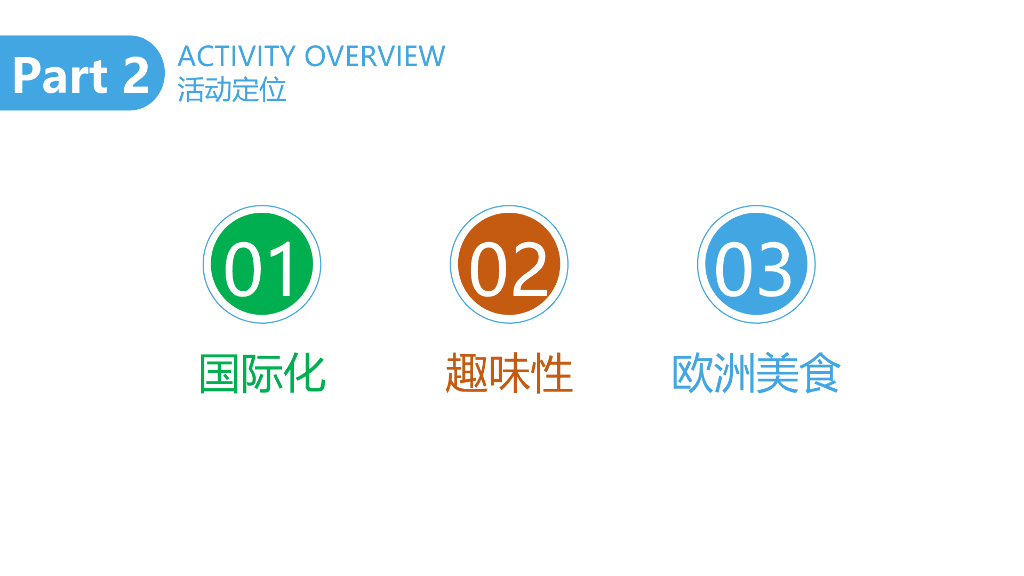 Part 2

ACTIVITY OVERVIEW
活动定位

01
国际化

02
趣味性

03
欧洲美食